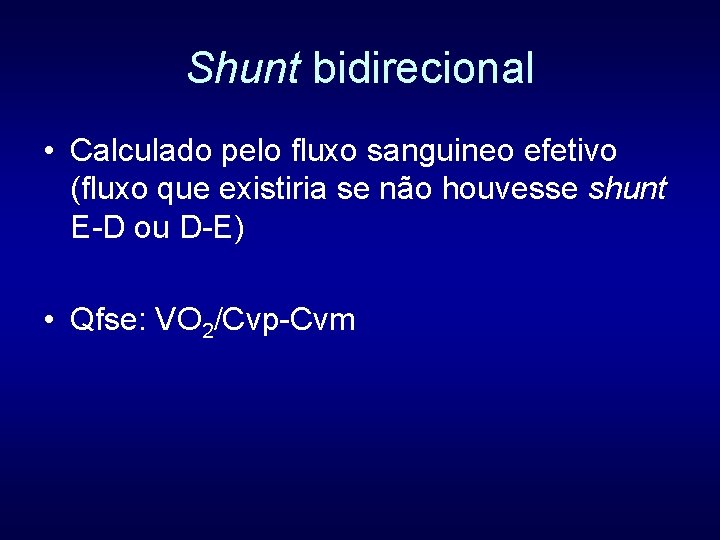 Shunt bidirecional

• Calculado pelo fluxo sanguineo efetivo (fluxo que existiria se não houvesse shunt E-D ou D-E)

• Qfse: $VO_2$/Cvp-Cvm